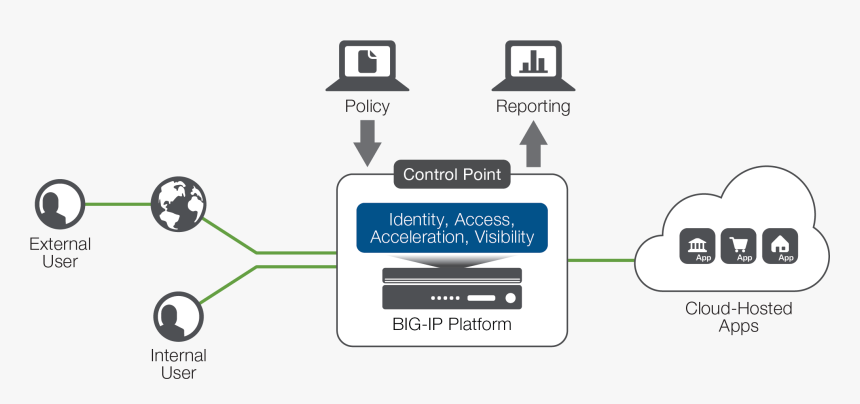 Policy

Reporting

Control Point

Identity, Access, Acceleration, Visibility

BIG-IP Platform

External User

Internal User

App App App

Cloud-Hosted Apps